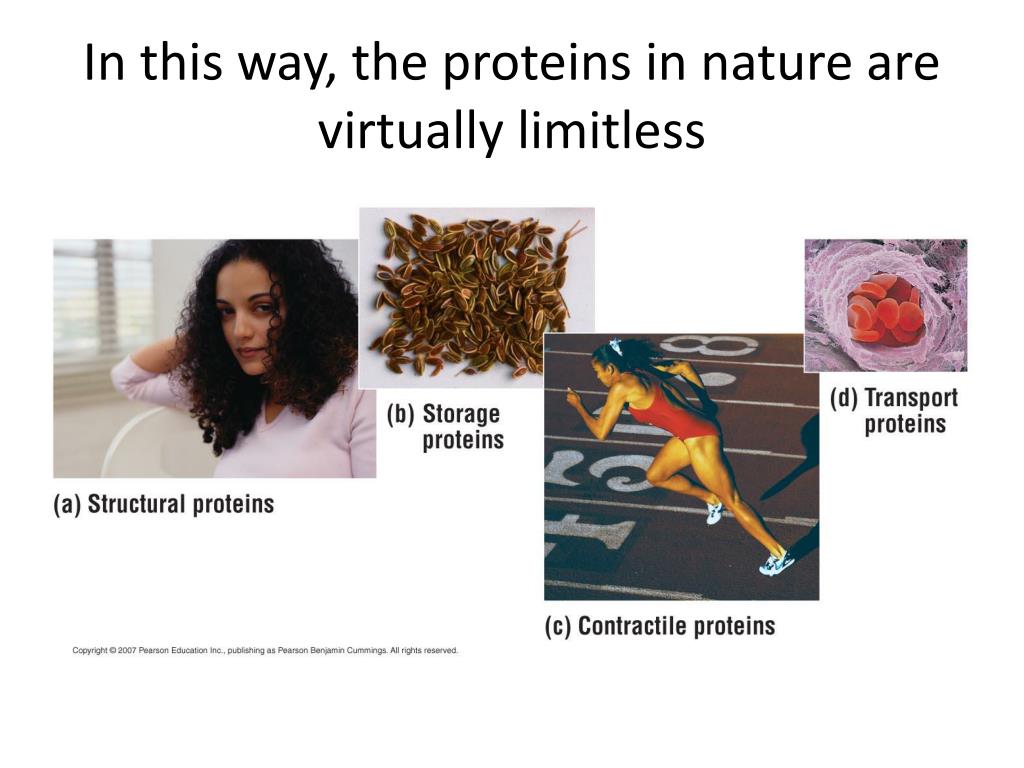 In this way, the proteins in nature are virtually limitless

(a) Structural proteins

(b) Storage proteins

(c) Contractile proteins

(d) Transport proteins

Copyright © 2007 Pearson Education Inc., publishing as Pearson Benjamin Cummings. All rights reserved.